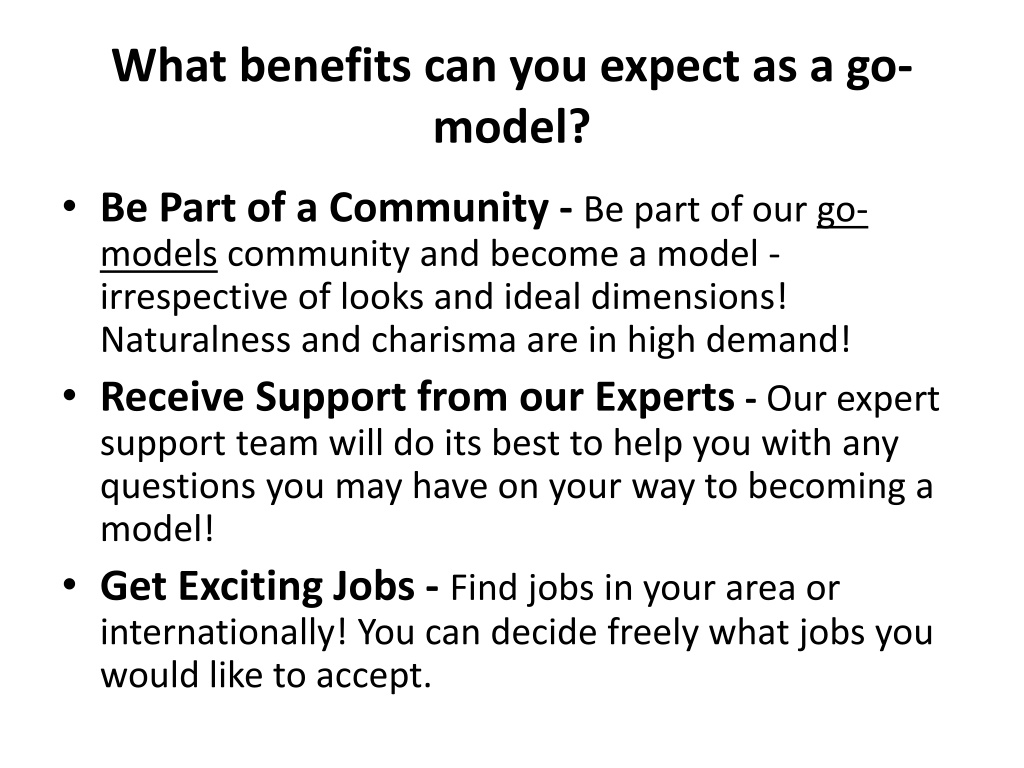 What benefits can you expect as a go-model?

• Be Part of a Community - Be part of our go-models community and become a model - irrespective of looks and ideal dimensions! Naturalness and charisma are in high demand!
• Receive Support from our Experts - Our expert support team will do its best to help you with any questions you may have on your way to becoming a model!
• Get Exciting Jobs - Find jobs in your area or internationally! You can decide freely what jobs you would like to accept.